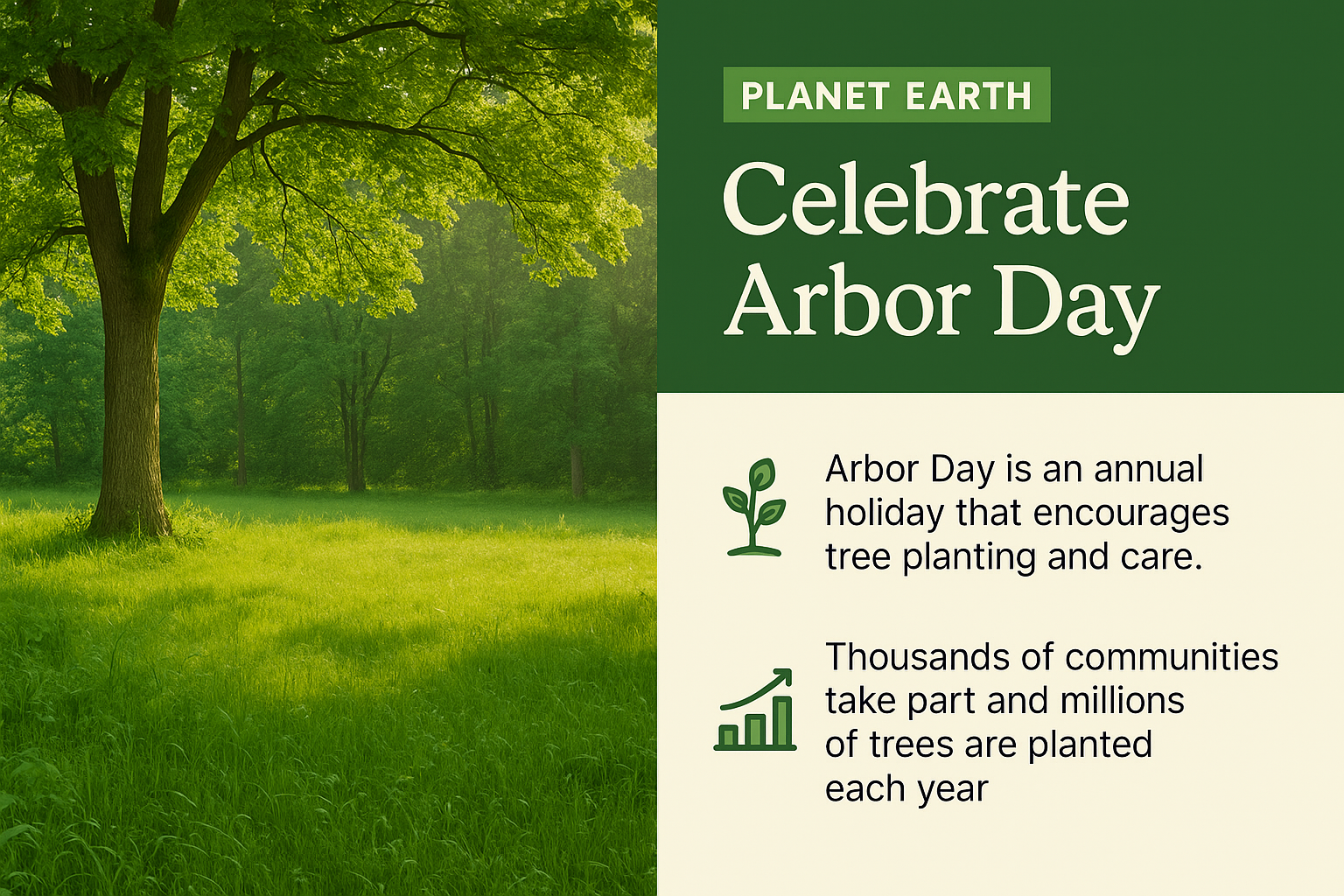 PLANET EARTH

Celebrate Arbor Day

Arbor Day is an annual holiday that encourages tree planting and care.

Thousands of communities take part and millions of trees are planted each year